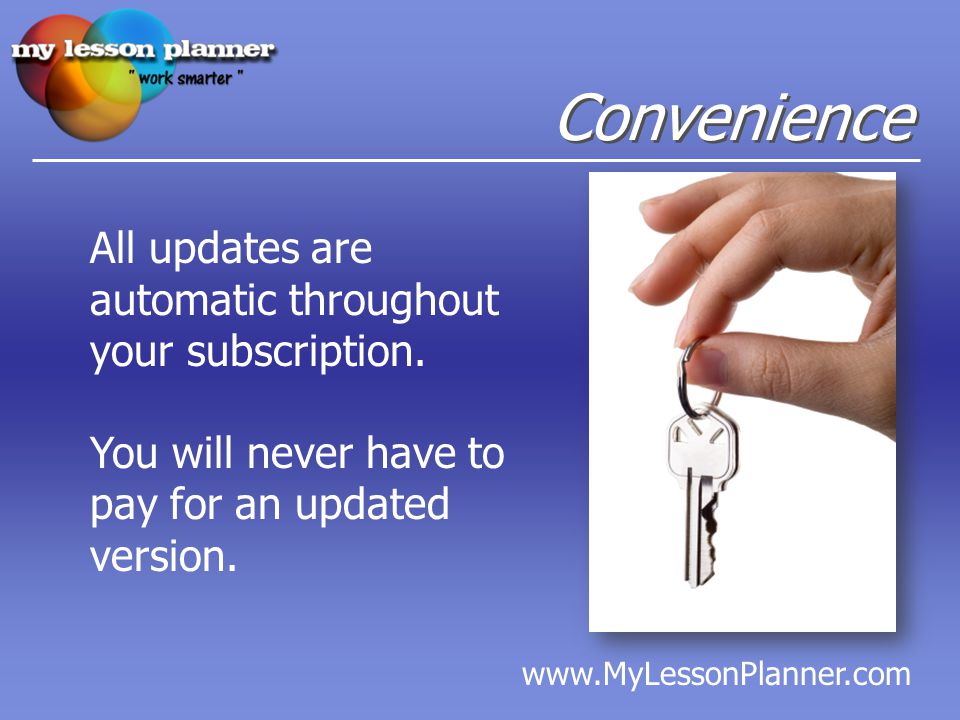 my lesson planner
" work smarter "

Convenience

All updates are automatic throughout your subscription.

You will never have to pay for an updated version.

www.MyLessonPlanner.com